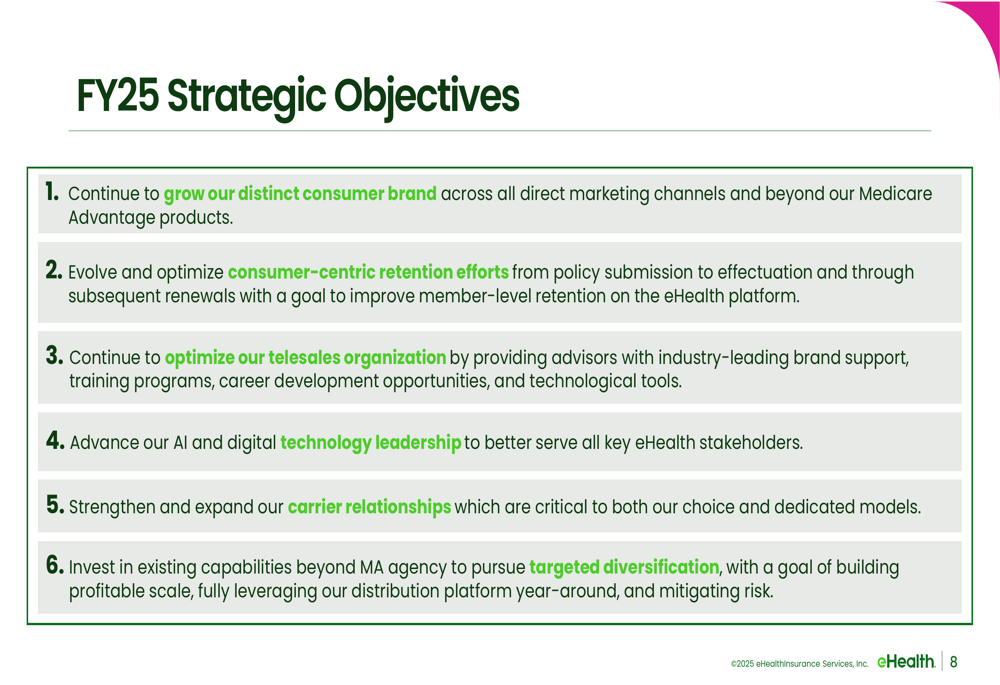 FY25 Strategic Objectives

1. Continue to grow our distinct consumer brand across all direct marketing channels and beyond our Medicare Advantage products.

2. Evolve and optimize consumer-centric retention efforts from policy submission to effectuation and through subsequent renewals with a goal to improve member-level retention on the eHealth platform.

3. Continue to optimize our telesales organization by providing advisors with industry-leading brand support, training programs, career development opportunities, and technological tools.

4. Advance our AI and digital technology leadership to better serve all key eHealth stakeholders.

5. Strengthen and expand our carrier relationships which are critical to both our choice and dedicated models.

6. Invest in existing capabilities beyond MA agency to pursue targeted diversification, with a goal of building profitable scale, fully leveraging our distribution platform year-around, and mitigating risk.

©2025 eHealthInsurance Services, Inc. eHealth | 8